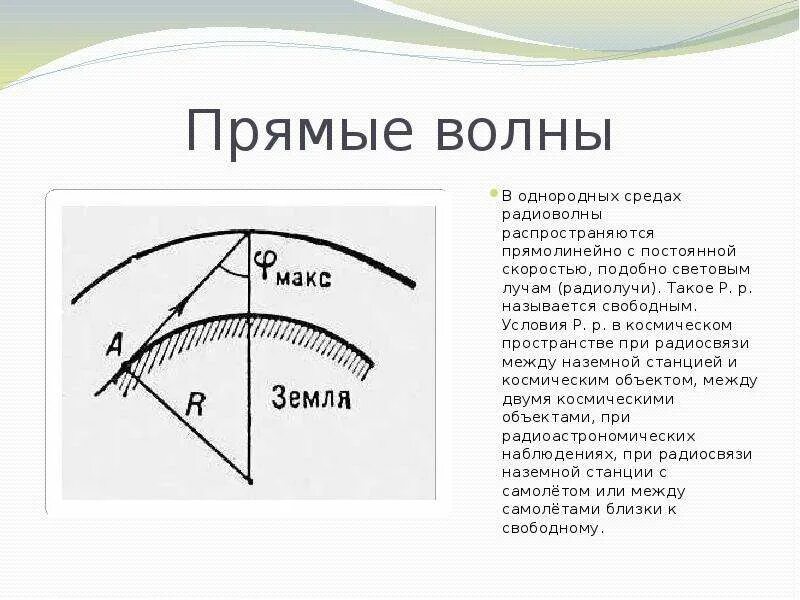 Прямые волны

$\varphi_{макс}$

A

R

Земля

В однородных средах радиоволны распространяются прямолинейно с постоянной скоростью, подобно световым лучам (радиолучи). Такое Р. р. называется свободным. Условия Р. р. в космическом пространстве при радиосвязи между наземной станцией и космическим объектом, между двумя космическими объектами, при радиоастрономических наблюдениях, при радиосвязи наземной станции с самолётом или между самолётами близки к свободному.